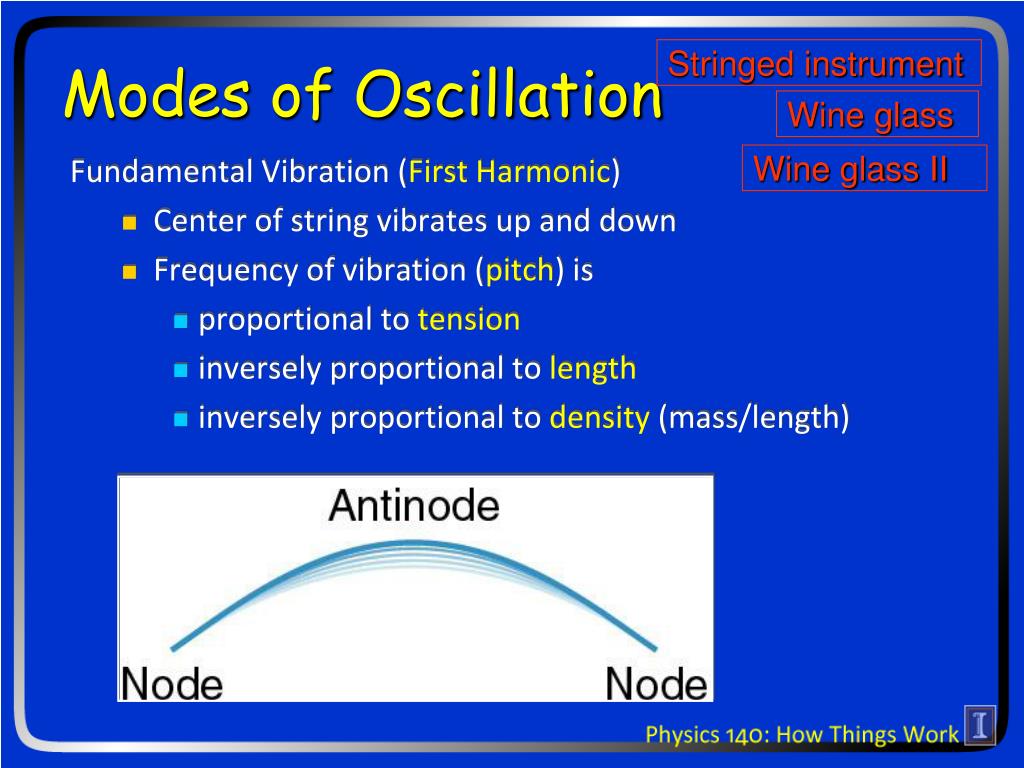 Modes of Oscillation

Stringed instrument

Wine glass

Wine glass II

Fundamental Vibration (First Harmonic)

Center of string vibrates up and down

Frequency of vibration (pitch) is

proportional to tension

inversely proportional to length

inversely proportional to density (mass/length)

Antinode

Node

Node

Physics 140: How Things Work

I